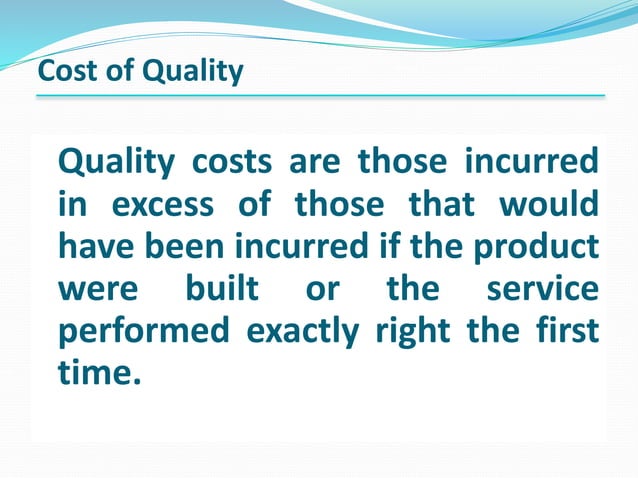 Cost of Quality

Quality costs are those incurred in excess of those that would have been incurred if the product were built or the service performed exactly right the first time.